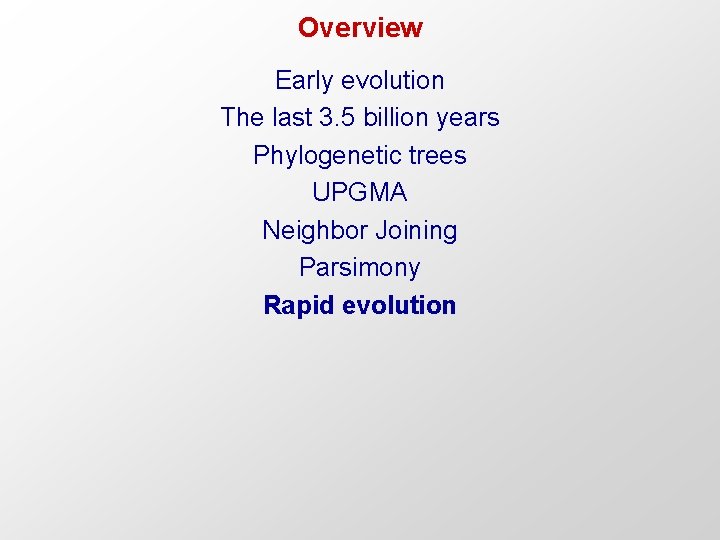 Overview

Early evolution
The last 3.5 billion years
Phylogenetic trees
UPGMA
Neighbor Joining
Parsimony
Rapid evolution